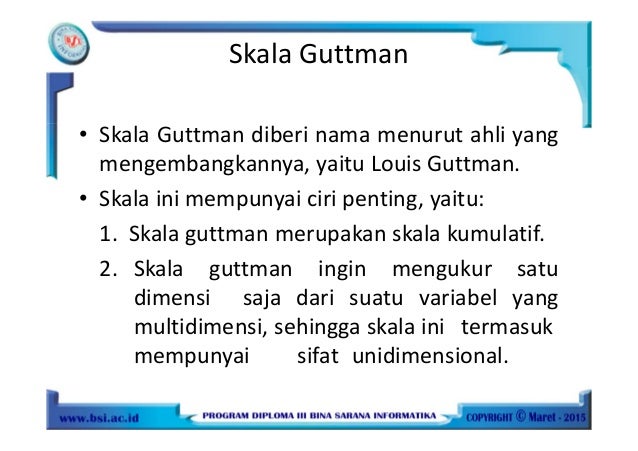 Skala Guttman

• Skala Guttman diberi nama menurut ahli yang mengembangkannya, yaitu Louis Guttman.

• Skala ini mempunyai ciri penting, yaitu:

1. Skala guttman merupakan skala kumulatif.

2. Skala guttman ingin mengukur satu dimensi saja dari suatu variabel yang multidimensi, sehingga skala ini termasuk mempunyai sifat unidimensional.

www.bsi.ac.id PROGRAM DIPLOMA III BINA SARANA INFORMATIKA COPYRIGHT © Maret - 2015